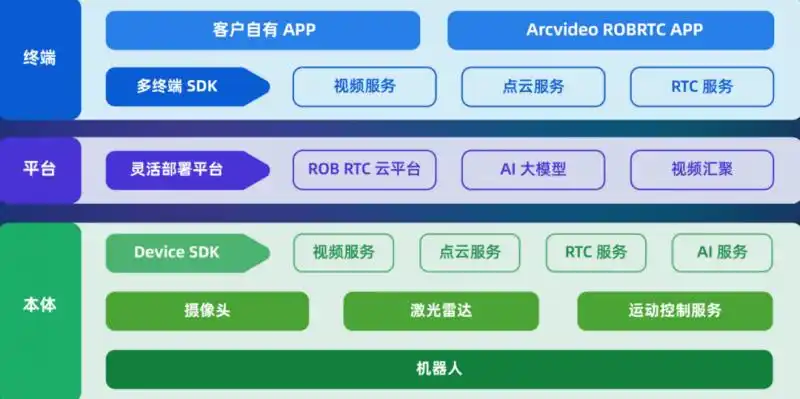 终端

客户自有 APP

Arcvideo ROBRTC APP

多终端 SDK

视频服务

点云服务

RTC 服务

平台

灵活部署平台

ROB RTC 云平台

AI 大模型

视频汇聚

本体

Device SDK

视频服务

点云服务

RTC 服务

AI 服务

摄像头

激光雷达

运动控制服务

机器人